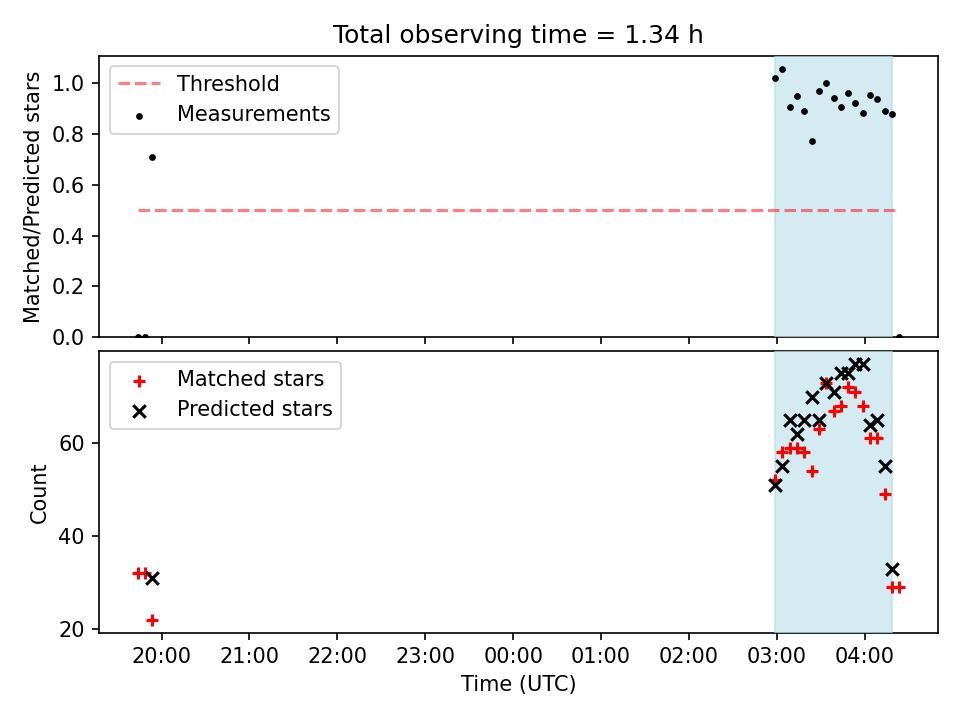 Total observing time = 1.34 h

Threshold
Measurements

Matched/Predicted stars

1.0
0.8
0.6
0.4
0.2
0.0

Matched stars
Predicted stars

Count

60
40
20

20:00
21:00
22:00
23:00
00:00
01:00
02:00
03:00
04:00

Time (UTC)